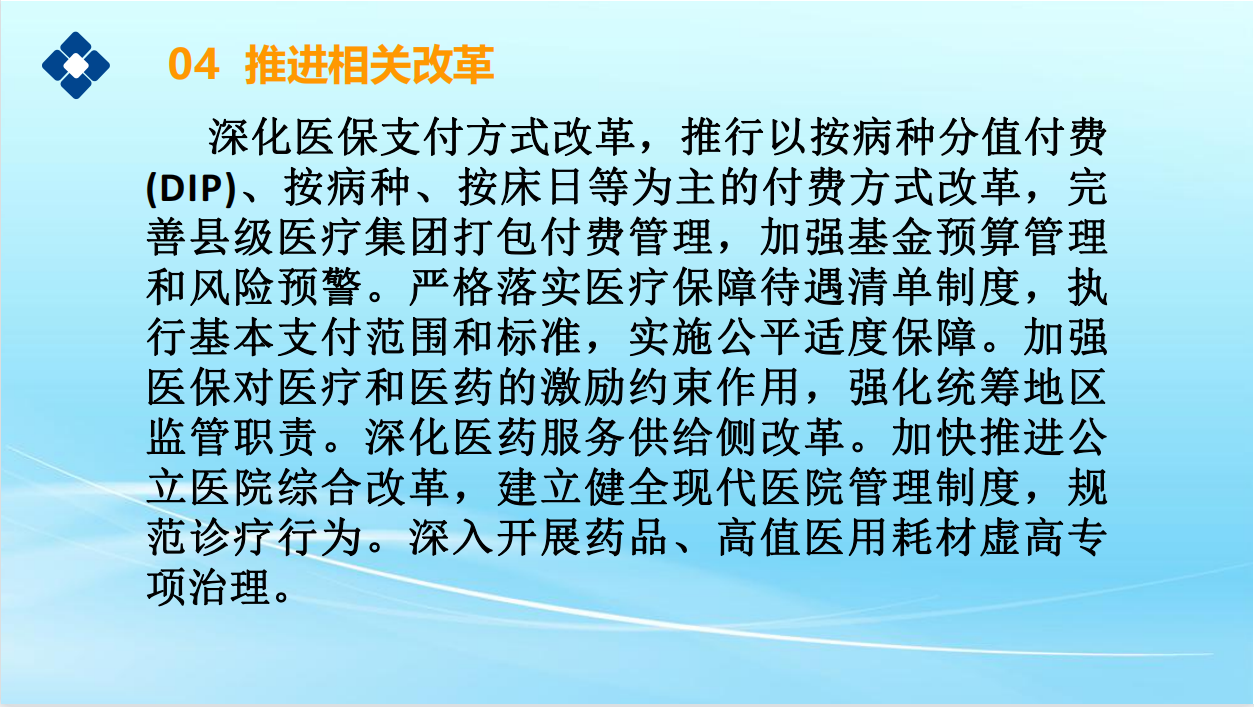 04 推进相关改革

深化医保支付方式改革，推行以按病种分值付费(DIP)、按病种、按床日等为主的付费方式改革，完善县级医疗集团打包付费管理，加强基金预算管理和风险预警。严格落实医疗保障待遇清单制度，执行基本支付范围和标准，实施公平适度保障。加强医保对医疗和医药的激励约束作用，强化统筹地区监管职责。深化医药服务供给侧改革。加快推进公立医院综合改革，建立健全现代医院管理制度，规范诊疗行为。深入开展药品、高值医用耗材虚高专项治理。